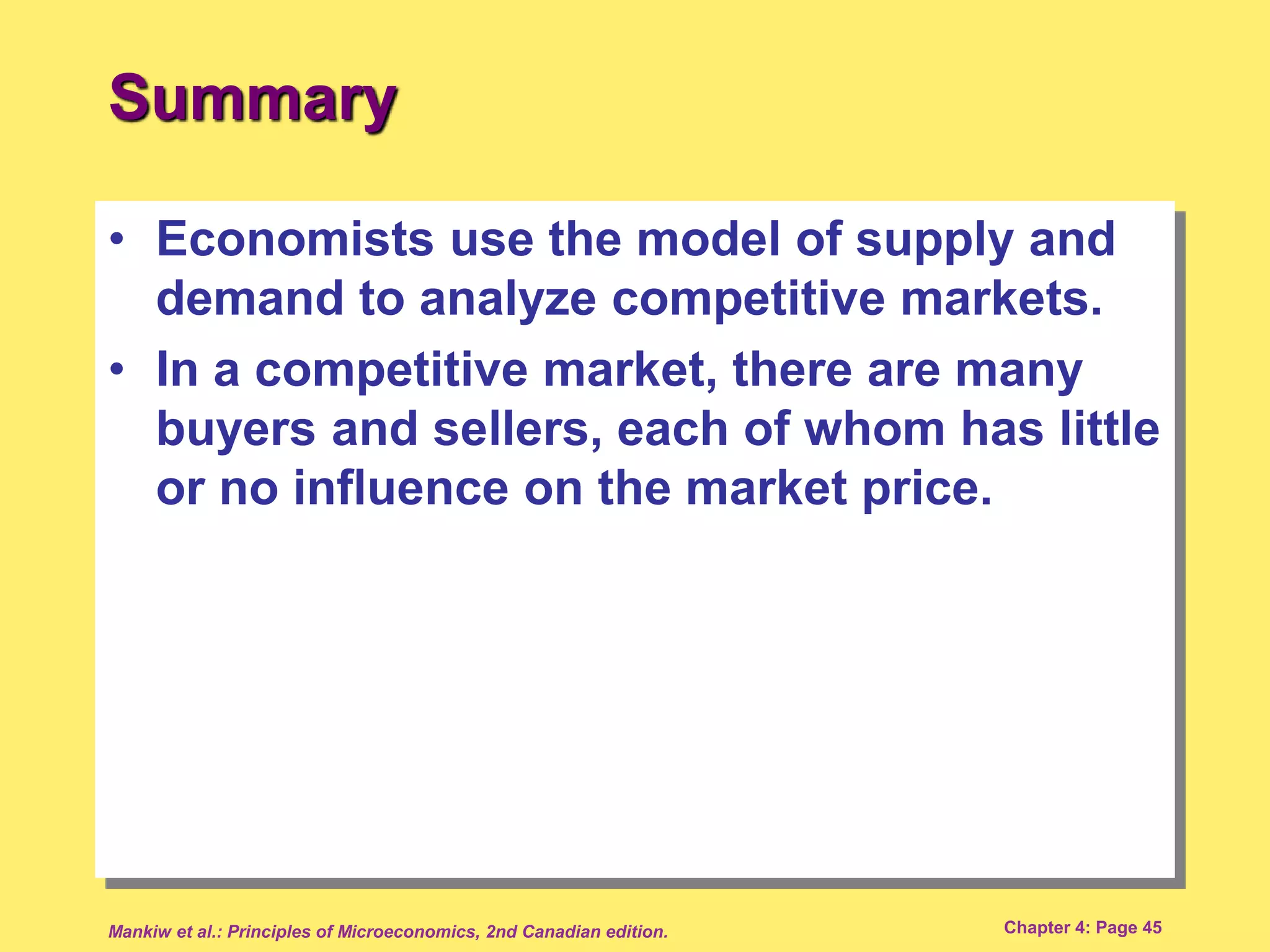 Summary

• Economists use the model of supply and demand to analyze competitive markets.

• In a competitive market, there are many buyers and sellers, each of whom has little or no influence on the market price.

Mankiw et al.: Principles of Microeconomics, 2nd Canadian edition.

Chapter 4: Page 45